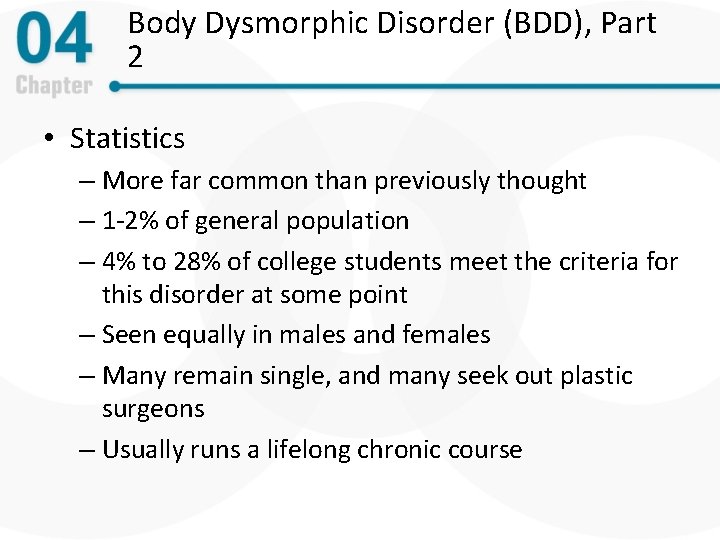 04
Chapter

Body Dysmorphic Disorder (BDD), Part 2

• Statistics
– More far common than previously thought
– 1-2% of general population
– 4% to 28% of college students meet the criteria for this disorder at some point
– Seen equally in males and females
– Many remain single, and many seek out plastic surgeons
– Usually runs a lifelong chronic course